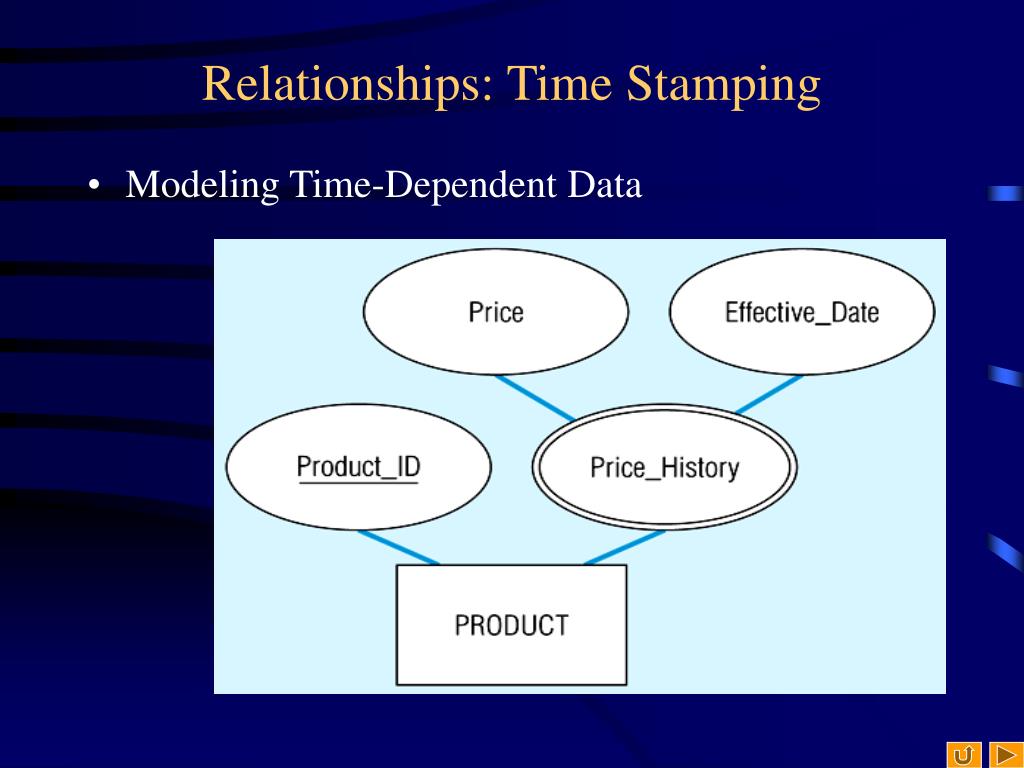 Relationships: Time Stamping

• Modeling Time-Dependent Data

Price

Effective_Date

Product_ID

Price_History

PRODUCT